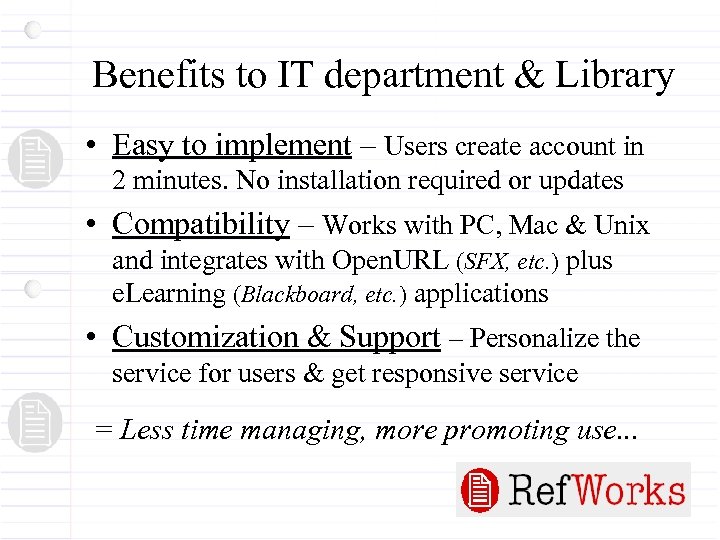 Benefits to IT department & Library

• Easy to implement – Users create account in 2 minutes. No installation required or updates

• Compatibility – Works with PC, Mac & Unix and integrates with OpenURL (SFX, etc.) plus eLearning (Blackboard, etc.) applications

• Customization & Support – Personalize the service for users & get responsive service

= Less time managing, more promoting use...

RefWorks